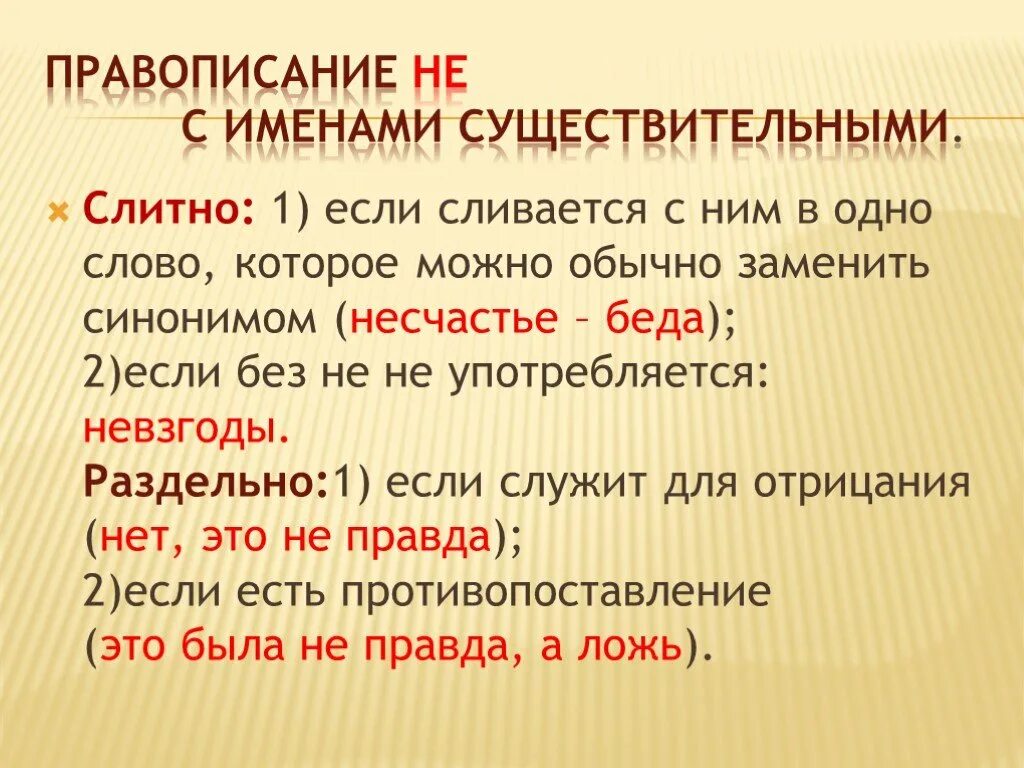 ПРАВОПИСАНИЕ НЕ
С ИМЕНАМИ СУЩЕСТВИТЕЛЬНЫМИ.

Слитно: 1) если сливается с ним в одно слово, которое можно обычно заменить синонимом (несчастье – беда);
2)если без не не употребляется: невзгоды.
Раздельно:1) если служит для отрицания (нет, это не правда);
2)если есть противопоставление (это была не правда, а ложь).